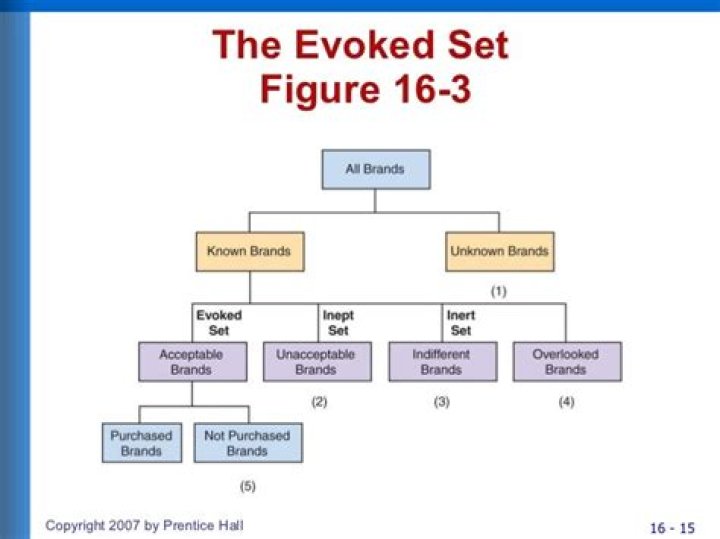 The Evoked Set
Figure 16-3

All Brands

Known Brands

Unknown Brands

(1)

Evoked Set

Inept Set

Inert Set

Acceptable Brands

Unacceptable Brands

Indifferent Brands

Overlooked Brands

(2)

(3)

(4)

Purchased Brands

Not Purchased Brands

(5)

Copyright 2007 by Prentice Hall

16 - 15